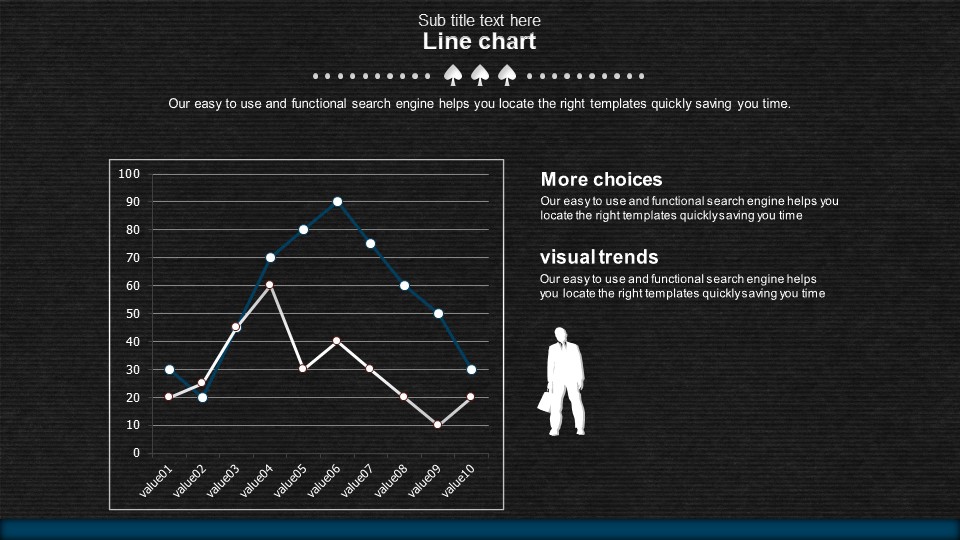 Sub title text here
Line chart

Our easy to use and functional search engine helps you locate the right templates quickly saving you time.

100
90
80
70
60
50
40
30
20
10
0
value01 value02 value03 value04 value05 value06 value07 value08 value09 value10

More choices
Our easy to use and functional search engine helps you locate the right templates quickly saving you time

visual trends
Our easy to use and functional search engine helps you locate the right templates quickly saving you time